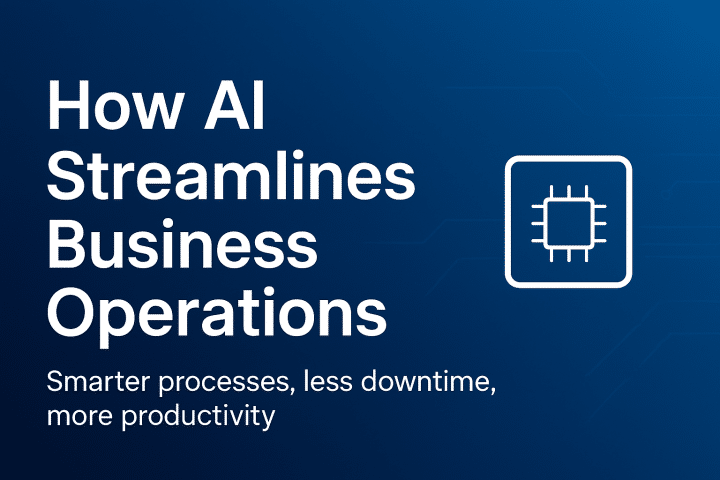 How AI Streamlines Business Operations

Smarter processes, less downtime, more productivity